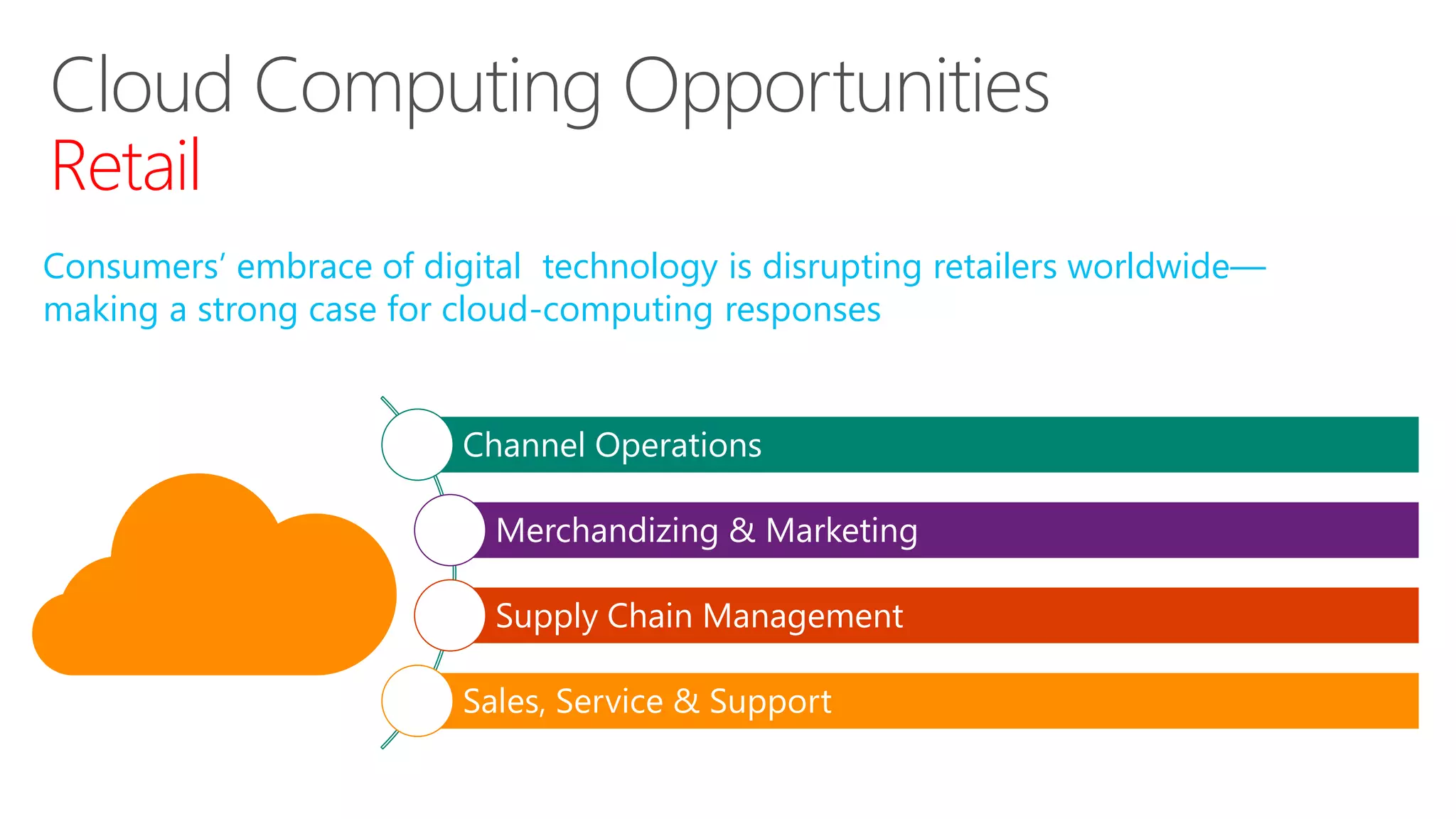 Cloud Computing Opportunities
Retail

Consumers' embrace of digital technology is disrupting retailers worldwide—making a strong case for cloud-computing responses

Channel Operations

Merchandizing & Marketing

Supply Chain Management

Sales, Service & Support